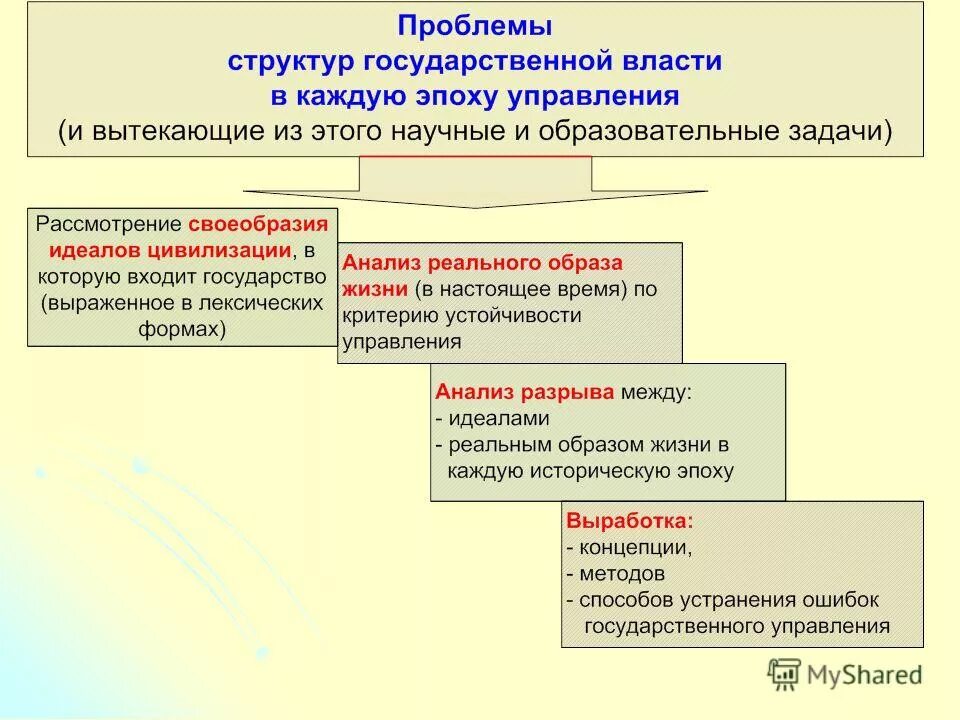 Проблемы
структур государственной власти
в каждую эпоху управления
(и вытекающие из этого научные и образовательные задачи)

Рассмотрение своеобразия идеалов цивилизации, в которую входит государство (выраженное в лексических формах)

Анализ реального образа жизни (в настоящее время) по критерию устойчивости управления

Анализ разрыва между:
- идеалами
- реальным образом жизни в каждую историческую эпоху

Выработка:
- концепции,
- методов
- способов устранения ошибок государственного управления

MyShared